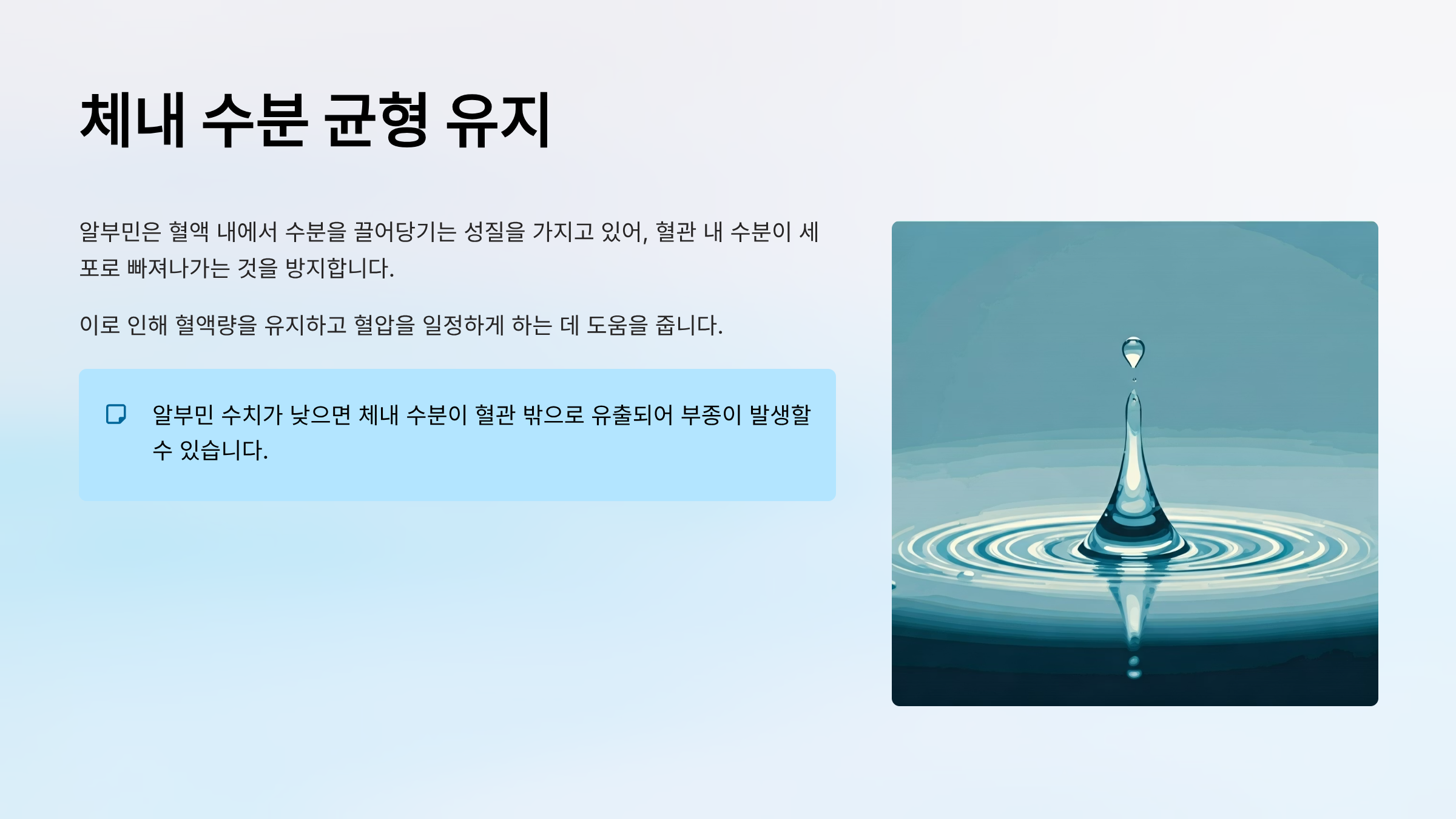 체내 수분 균형 유지

알부민은 혈액 내에서 수분을 끌어당기는 성질을 가지고 있어, 혈관 내 수분이 세포로 빠져나가는 것을 방지합니다.

이로 인해 혈액량을 유지하고 혈압을 일정하게 하는 데 도움을 줍니다.

알부민 수치가 낮으면 체내 수분이 혈관 밖으로 유출되어 부종이 발생할 수 있습니다.